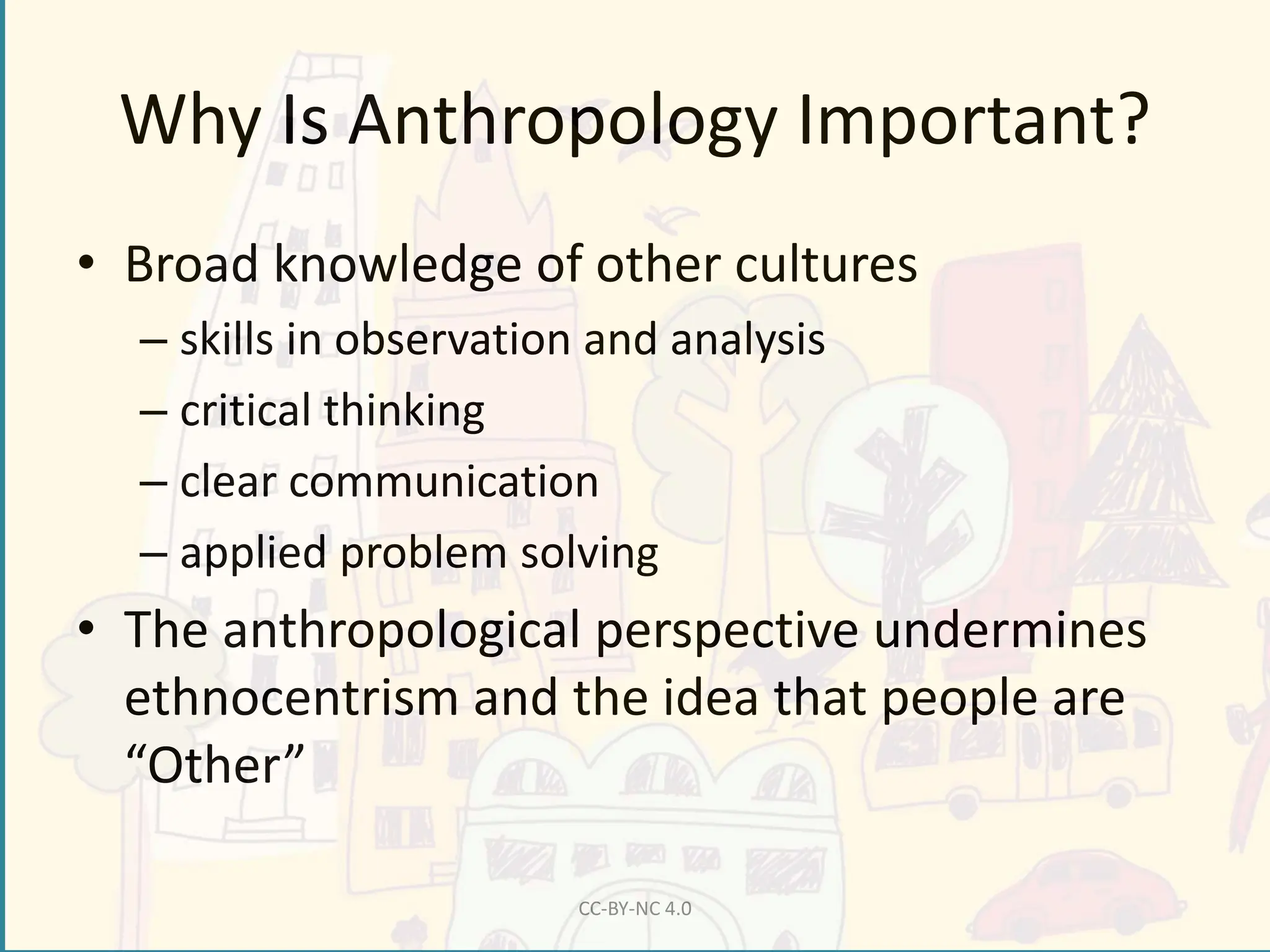 Why Is Anthropology Important?

• Broad knowledge of other cultures
– skills in observation and analysis
– critical thinking
– clear communication
– applied problem solving

• The anthropological perspective undermines ethnocentrism and the idea that people are “Other”

CC-BY-NC 4.0